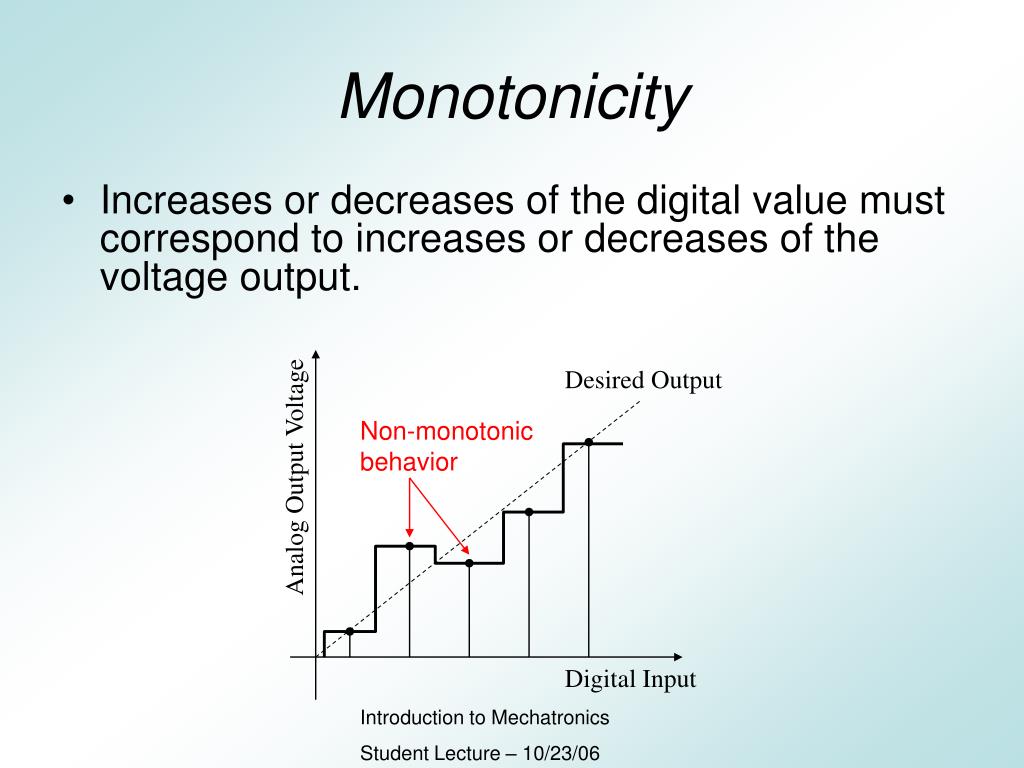 Monotonicity

• Increases or decreases of the digital value must correspond to increases or decreases of the voltage output.

Analog Output Voltage

Desired Output

Non-monotonic behavior

Digital Input

Introduction to Mechatronics

Student Lecture – 10/23/06